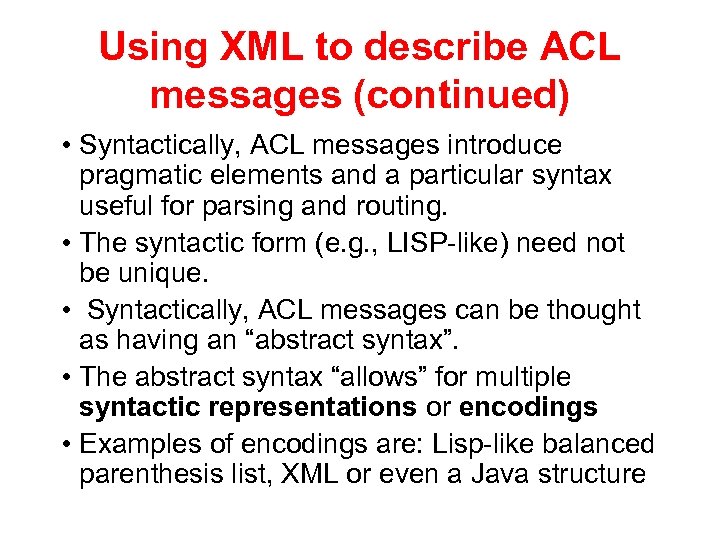 Using XML to describe ACL messages (continued)

• Syntactically, ACL messages introduce pragmatic elements and a particular syntax useful for parsing and routing.
• The syntactic form (e.g., LISP-like) need not be unique.
• Syntactically, ACL messages can be thought as having an “abstract syntax”.
• The abstract syntax “allows” for multiple syntactic representations or encodings
• Examples of encodings are: Lisp-like balanced parenthesis list, XML or even a Java structure